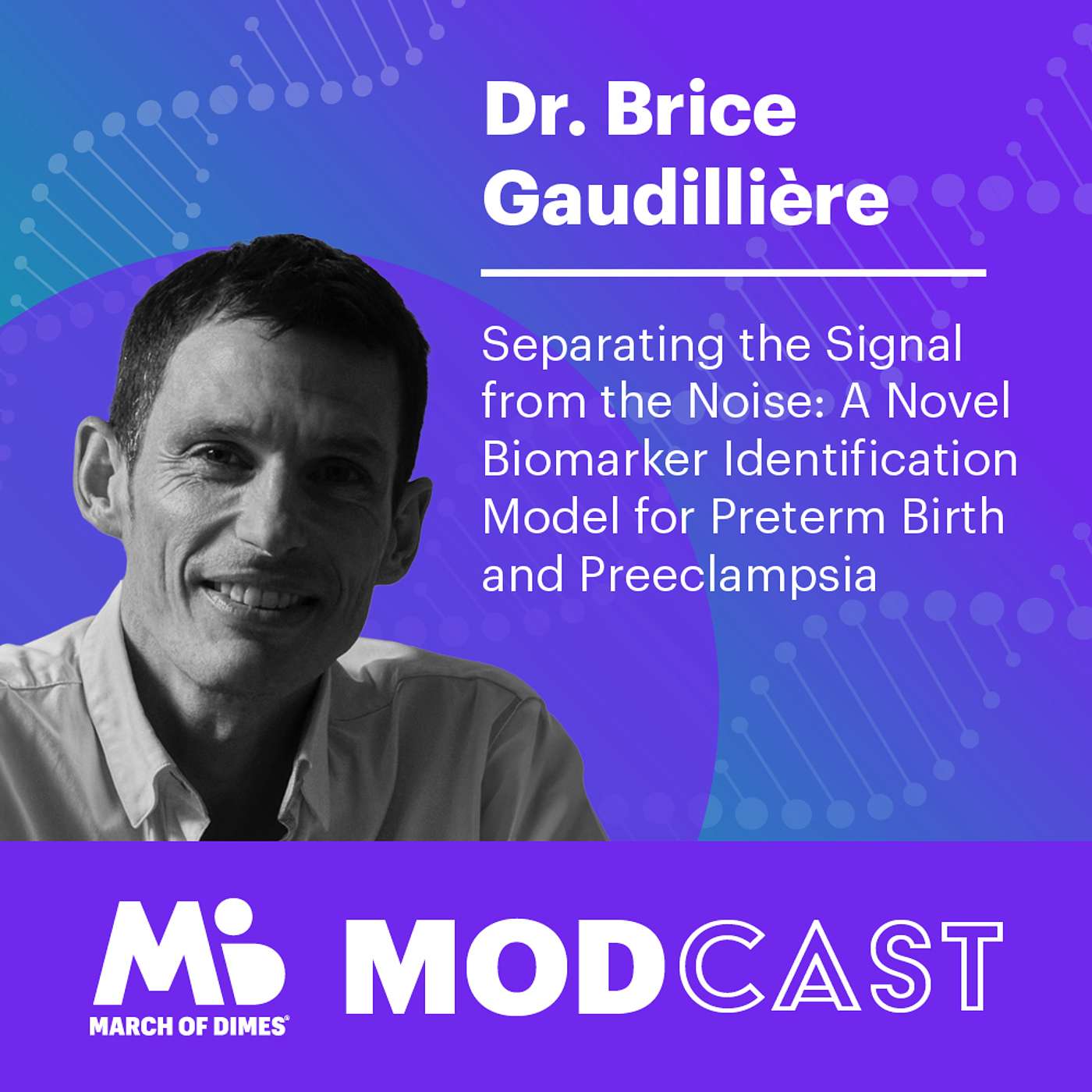 Dr. Brice Gaudillière

Separating the Signal from the Noise: A Novel Biomarker Identification Model for Preterm Birth and Preeclampsia

MARCH OF DIMES®

MODCAST